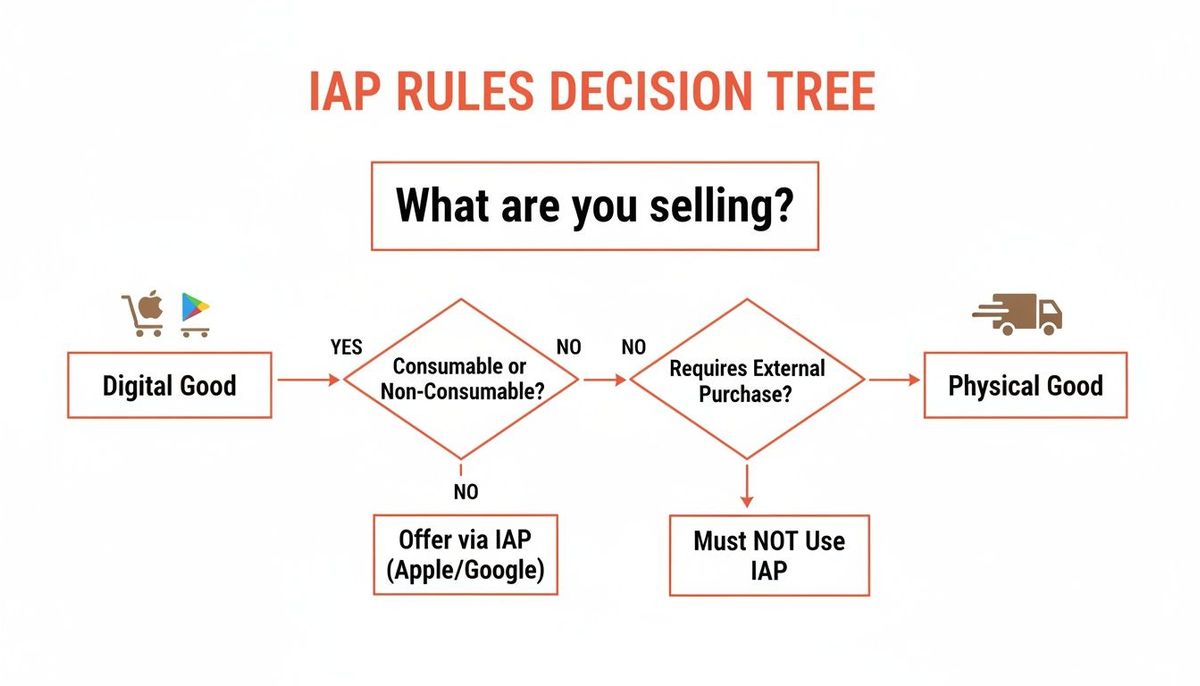 IAP RULES DECISION TREE

What are you selling?

Digital Good

YES

Consumable or Non-Consumable?

NO

NO

Requires External Purchase?

Physical Good

NO

Offer via IAP (Apple/Google)

Must NOT Use IAP